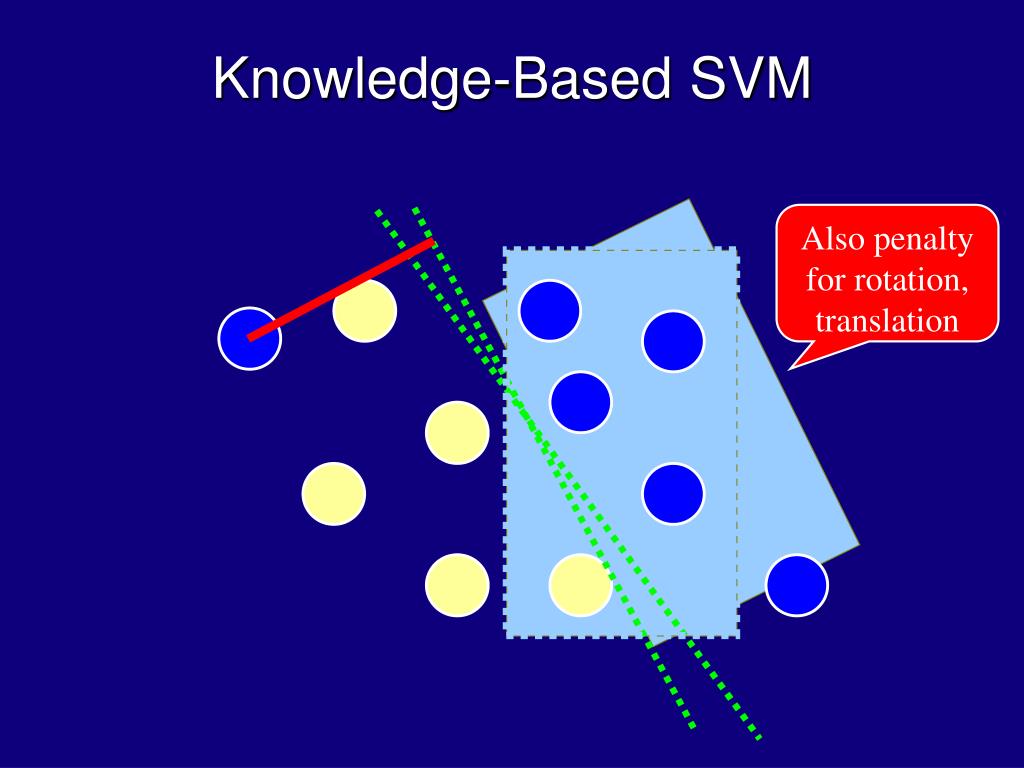 Knowledge-Based SVM

Also penalty for rotation, translation